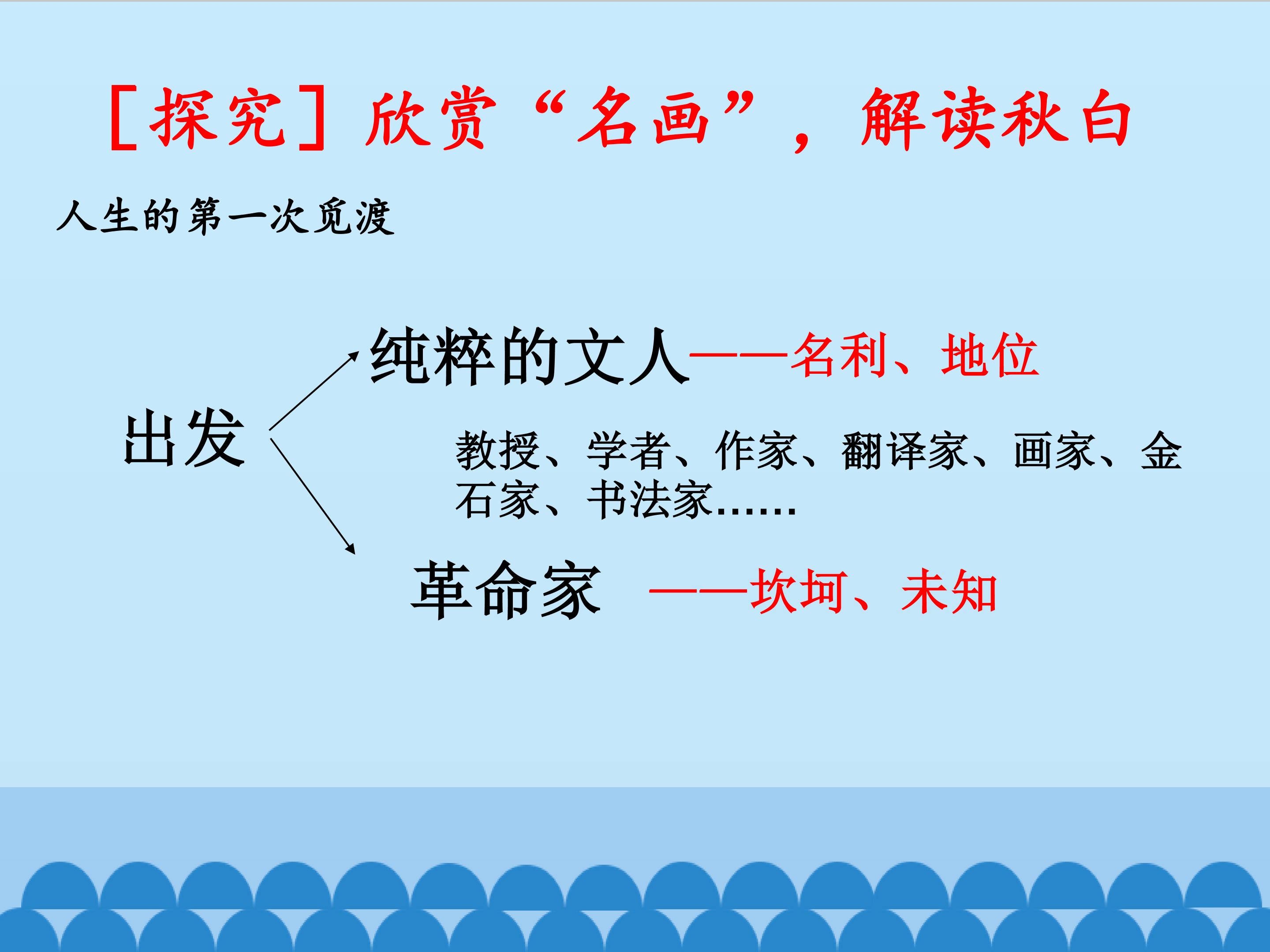 [探究]欣赏“名画”，解读秋白

人生的第一次觅渡

出发

纯粹的文人——名利、地位

教授、学者、作家、翻译家、画家、金石家、书法家……

革命家 ——坎坷、未知